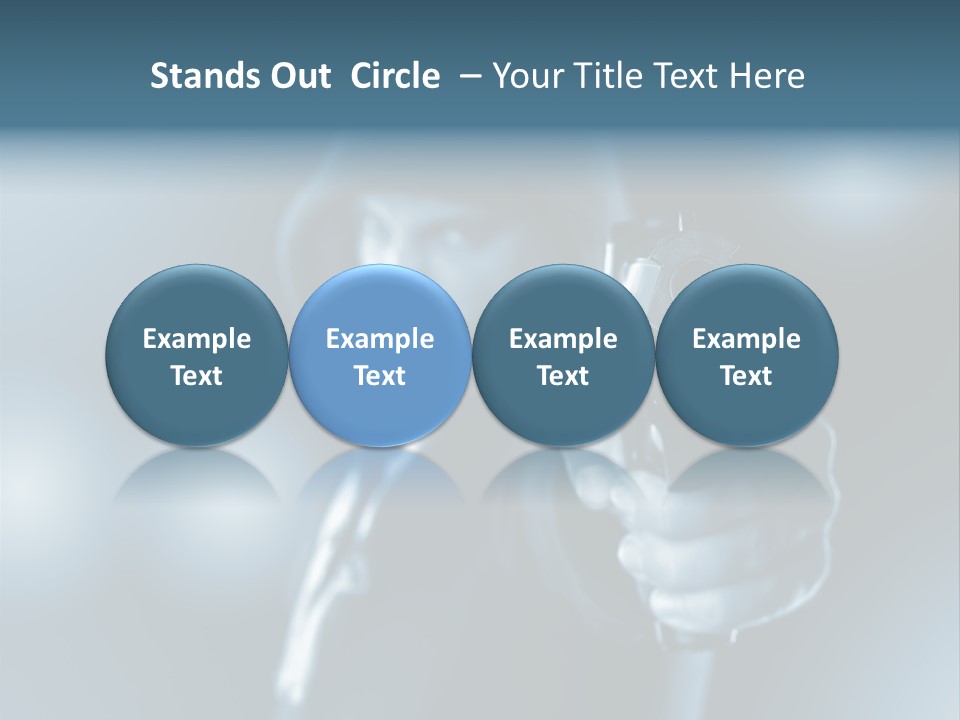 Stands Out Circle – Your Title Text Here

Example Text

Example Text

Example Text

Example Text